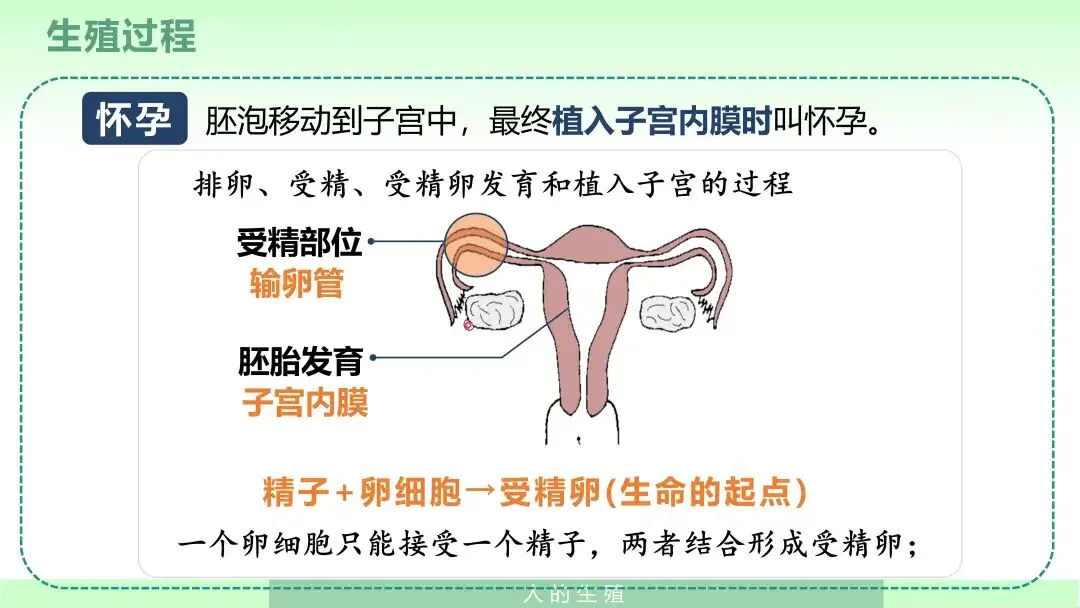 生殖过程

怀孕 胚泡移动到子宫中，最终植入子宫内膜时叫怀孕。

排卵、受精、受精卵发育和植入子宫的过程

受精部位
输卵管

胚胎发育
子宫内膜

精子+卵细胞→受精卵(生命的起点)

一个卵细胞只能接受一个精子，两者结合形成受精卵；

人的生殖